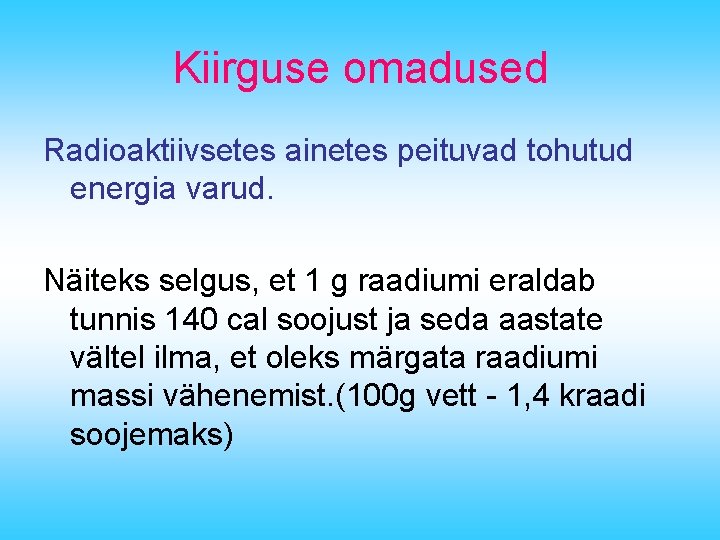 Kiirguse omadused

Radioaktiivsetes ainetes peituvad tohutud energia varud.

Näiteks selgus, et 1 g raadiumi eraldab tunnis 140 cal soojust ja seda aastate vältel ilma, et oleks märgata raadiumi massi vähenemist.(100g vett - 1,4 kraadi soojemaks)